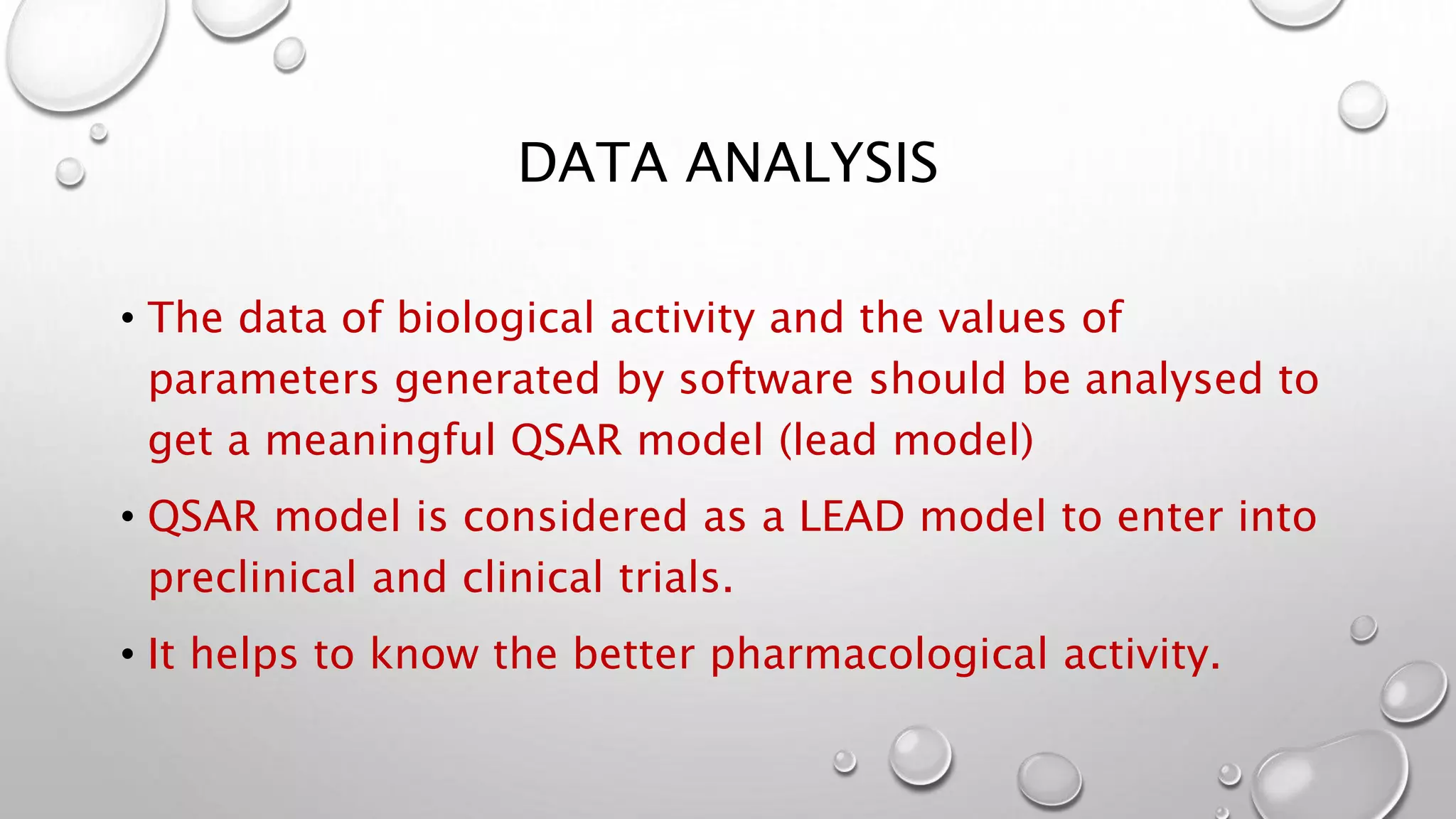 DATA ANALYSIS

• The data of biological activity and the values of parameters generated by software should be analysed to get a meaningful QSAR model (lead model)

• QSAR model is considered as a LEAD model to enter into preclinical and clinical trials.

• It helps to know the better pharmacological activity.